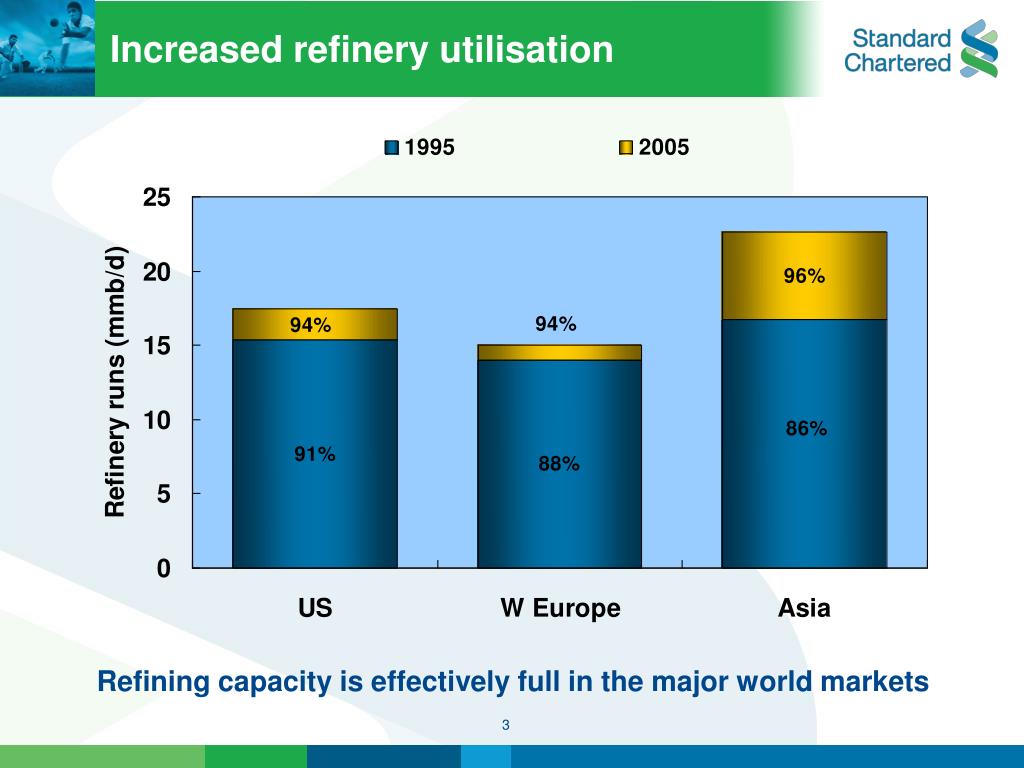 Increased refinery utilisation

Standard Chartered

1995
2005

Refinery runs (mmb/d)

25
20
15
10
5
0

94%
91%
94%
88%
96%
86%

US
W Europe
Asia

Refining capacity is effectively full in the major world markets

3